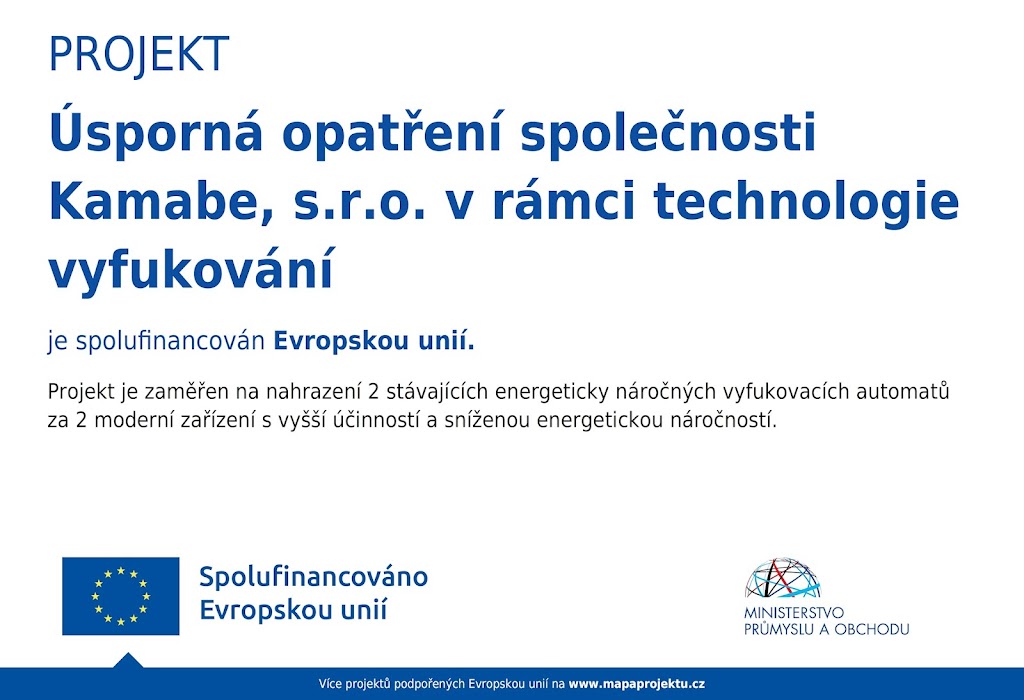 PROJEKT

Úsporná opatření společnosti Kamabe, s.r.o. v rámci technologie vyfukování

je spolufinancován Evropskou unií.

Projekt je zaměřen na nahrazení 2 stávajících energeticky náročných vyfukovacích automatů za 2 moderní zařízení s vyšší účinností a sníženou energetickou náročností.

Spolufinancováno Evropskou unií

MINISTERSTVO PRŮMYSLU A OBCHODU

Více projektů podpořených Evropskou unií na www.mapaprojektu.cz